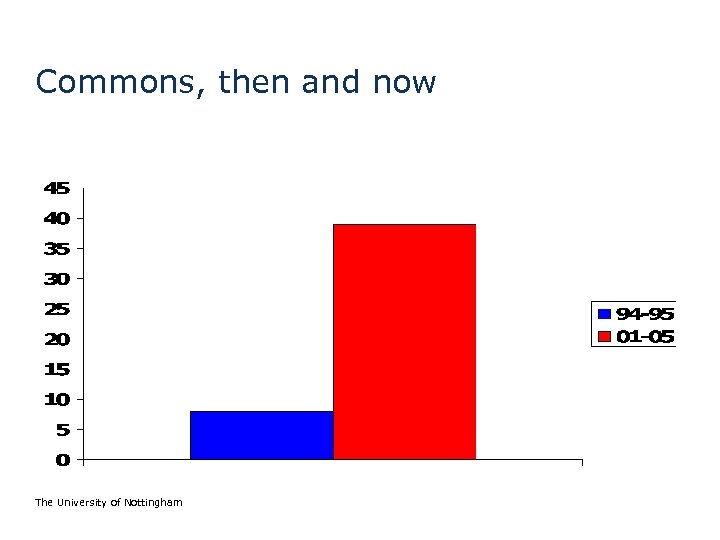 Commons, then and now

45
40
35
30
25
20
15
10
5
0

94-95
01-05

The University of Nottingham